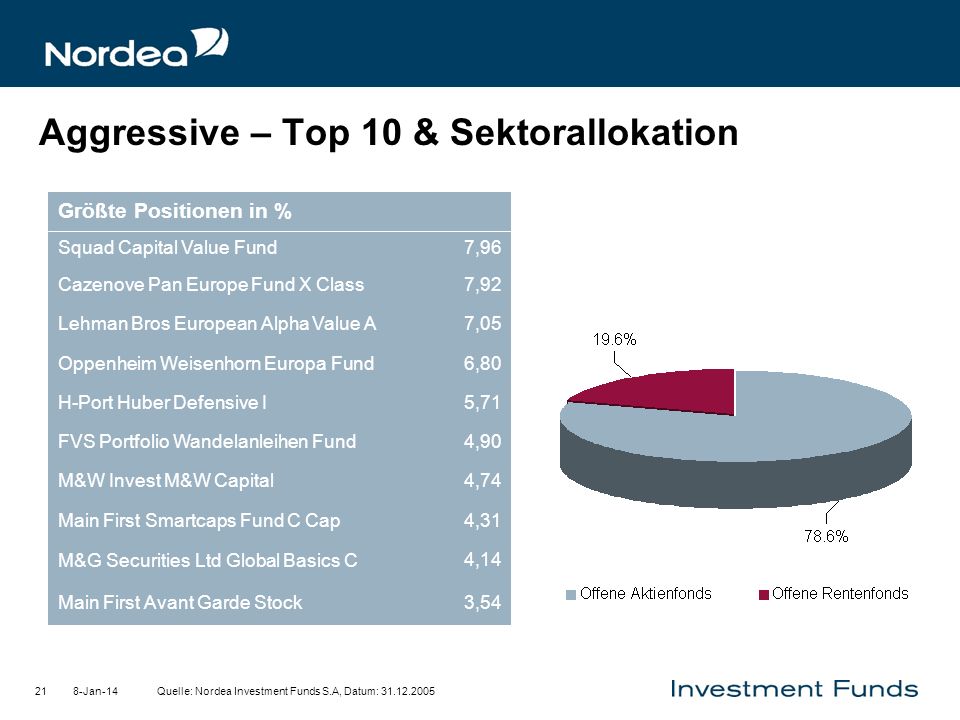 Nordea

Aggressive – Top 10 & Sektorallokation

| Größte Positionen in % | |
|---|---|
| Squad Capital Value Fund | 7,96 |
| Cazenove Pan Europe Fund X Class | 7,92 |
| Lehman Bros European Alpha Value A | 7,05 |
| Oppenheim Weisenhorn Europa Fund | 6,80 |
| H-Port Huber Defensive I | 5,71 |
| FVS Portfolio Wandelanleihen Fund | 4,90 |
| M&W Invest M&W Capital | 4,74 |
| Main First Smartcaps Fund C Cap | 4,31 |
| M&G Securities Ltd Global Basics C | 4,14 |
| Main First Avant Garde Stock | 3,54 |

19.6%

78.6%

Offene Aktienfonds
Offene Rentenfonds

21 8-Jan-14 Quelle: Nordea Investment Funds S.A, Datum: 31.12.2005

Investment Funds